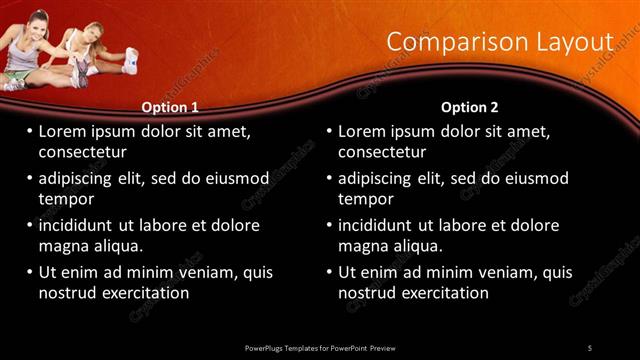 Comparison Layout

Option 1

• Lorem ipsum dolor sit amet, consectetur
• adipiscing elit, sed do eiusmod tempor
• incididunt ut labore et dolore magna aliqua.
• Ut enim ad minim veniam, quis nostrud exercitation

Option 2

• Lorem ipsum dolor sit amet, consectetur
• adipiscing elit, sed do eiusmod tempor
• incididunt ut labore et dolore magna aliqua.
• Ut enim ad minim veniam, quis nostrud exercitation

CrystalGraphics

PowerPlugs Templates for PowerPoint Preview

5